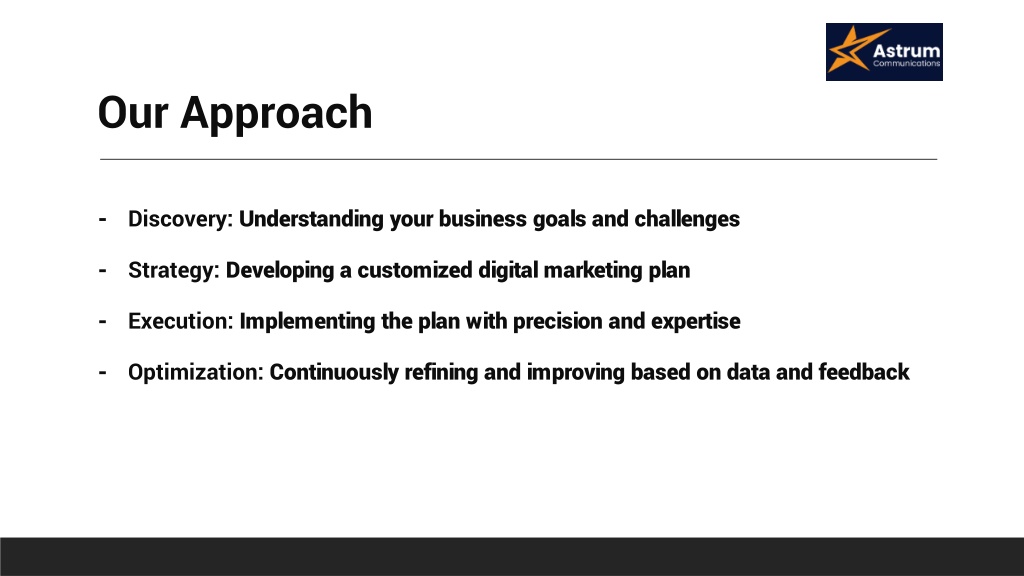 Astrum
Communications

Our Approach

- Discovery: Understanding your business goals and challenges
- Strategy: Developing a customized digital marketing plan
- Execution: Implementing the plan with precision and expertise
- Optimization: Continuously refining and improving based on data and feedback